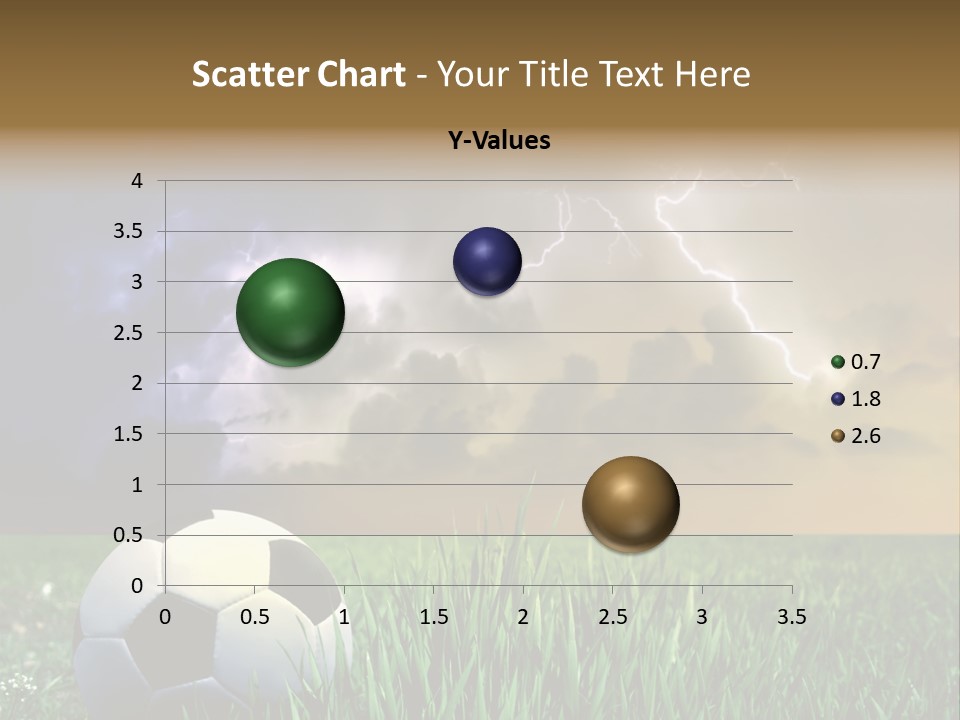 Scatter Chart - Your Title Text Here

Y-Values

4
3.5
3
2.5
2
1.5
1
0.5
0

0 0.5 1 1.5 2 2.5 3 3.5

0.7
1.8
2.6